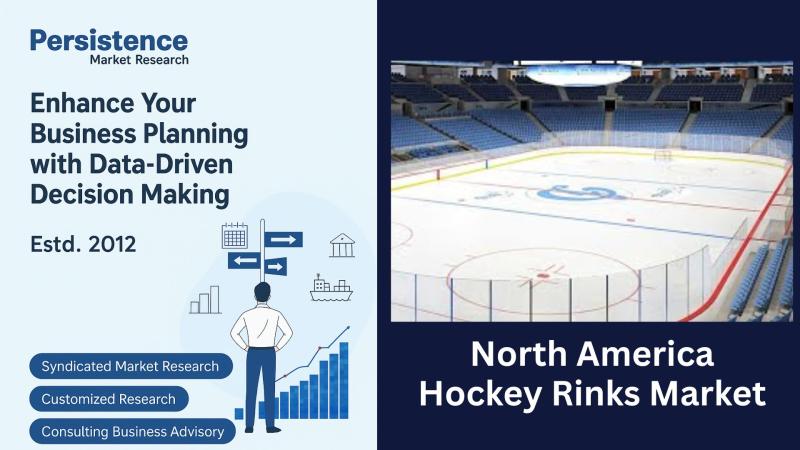 Persistence
Market Research

Enhance Your Business Planning with Data-Driven Decision Making

Estd. 2012

Syndicated Market Research

Customized Research

Consulting Business Advisory

North America Hockey Rinks Market